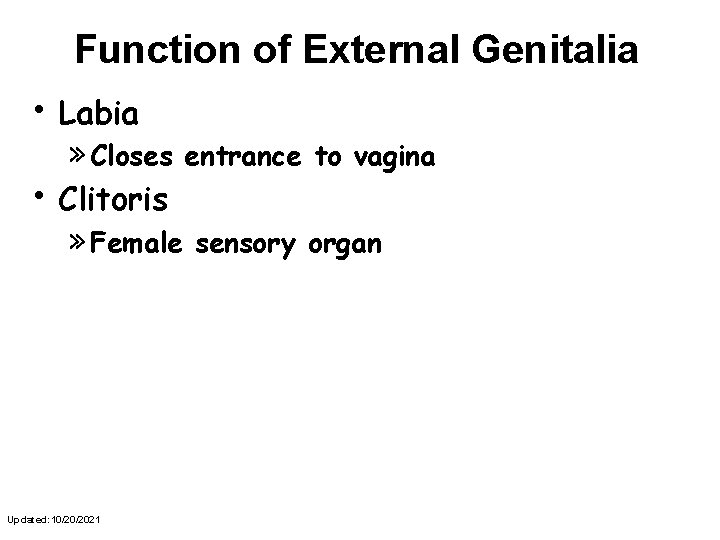 Function of External Genitalia

• Labia

» Closes entrance to vagina

• Clitoris

» Female sensory organ

Updated: 10/20/2021